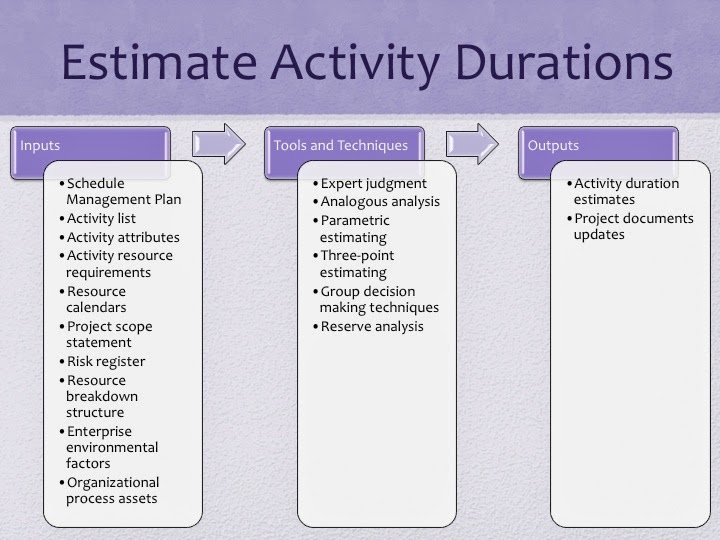 Estimate Activity Durations

Inputs

• Schedule Management Plan
• Activity list
• Activity attributes
• Activity resource requirements
• Resource calendars
• Project scope statement
• Risk register
• Resource breakdown structure
• Enterprise environmental factors
• Organizational process assets

Tools and Techniques

• Expert judgment
• Analogous analysis
• Parametric estimating
• Three-point estimating
• Group decision making techniques
• Reserve analysis

Outputs

• Activity duration estimates
• Project documents updates